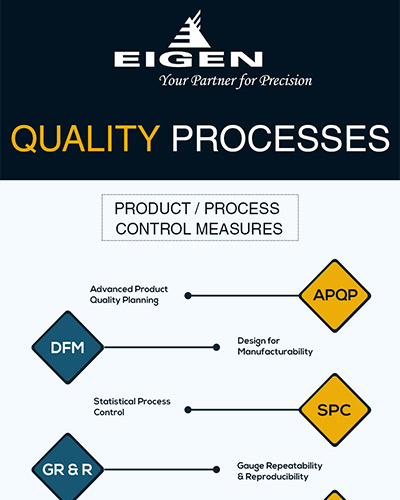 EIGEN
Your Partner for Precision

QUALITY PROCESSES

PRODUCT / PROCESS CONTROL MEASURES

Advanced Product Quality Planning

APQP

DFM

Design for Manufacturability

Statistical Process Control

SPC

GR & R

Gauge Repeatability & Reproducibility